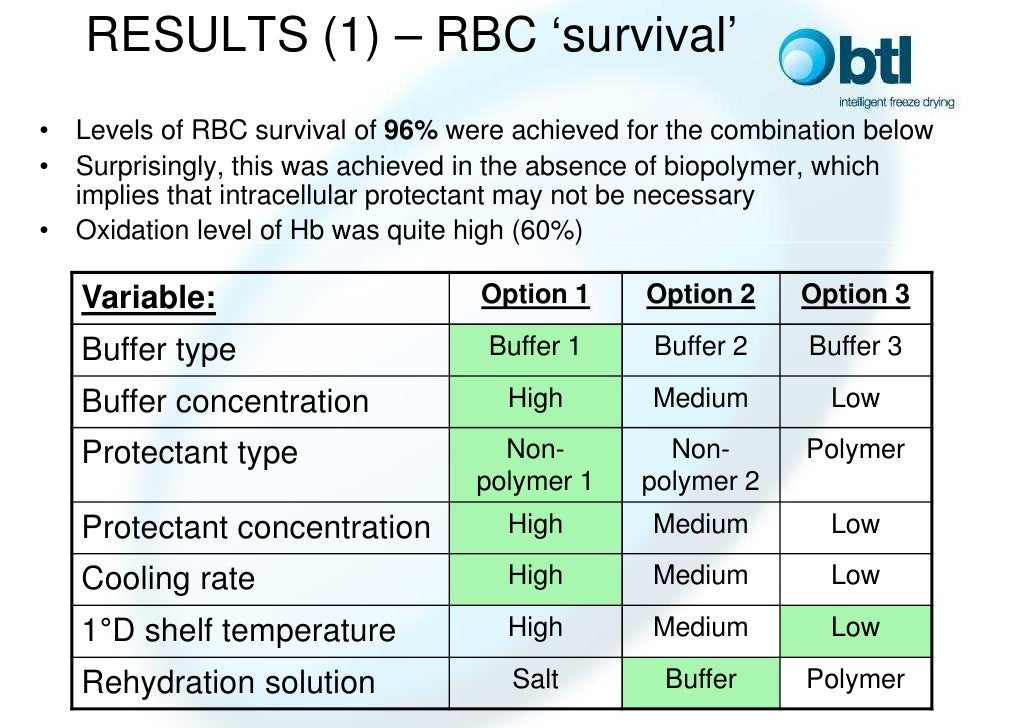 RESULTS (1) – RBC ‘survival’

btl
intelligent freeze drying

• Levels of RBC survival of **96%** were achieved for the combination below
• Surprisingly, this was achieved in the absence of biopolymer, which implies that intracellular protectant may not be necessary
• Oxidation level of Hb was quite high (60%)

| Variable: | Option 1 | Option 2 | Option 3 |
|---|---|---|---|
| Buffer type | Buffer 1 | Buffer 2 | Buffer 3 |
| Buffer concentration | High | Medium | Low |
| Protectant type | Non-polymer 1 | Non-polymer 2 | Polymer |
| Protectant concentration | High | Medium | Low |
| Cooling rate | High | Medium | Low |
| 1°D shelf temperature | High | Medium | Low |
| Rehydration solution | Salt | Buffer | Polymer |